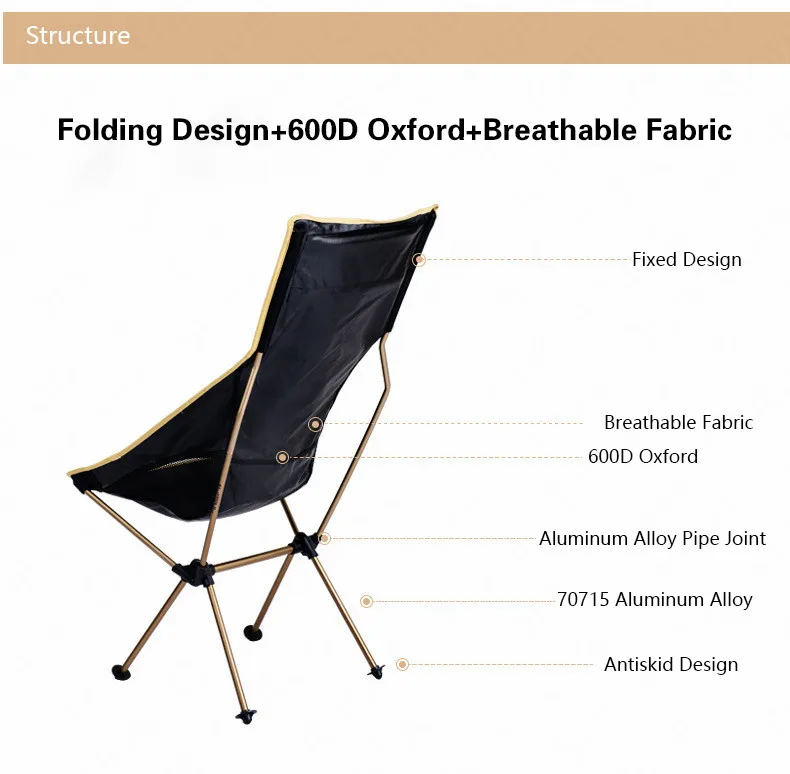 Structure

Folding Design+600D Oxford+Breathable Fabric

Fixed Design

Breathable Fabric

600D Oxford

Aluminum Alloy Pipe Joint

70715 Aluminum Alloy

Antiskid Design